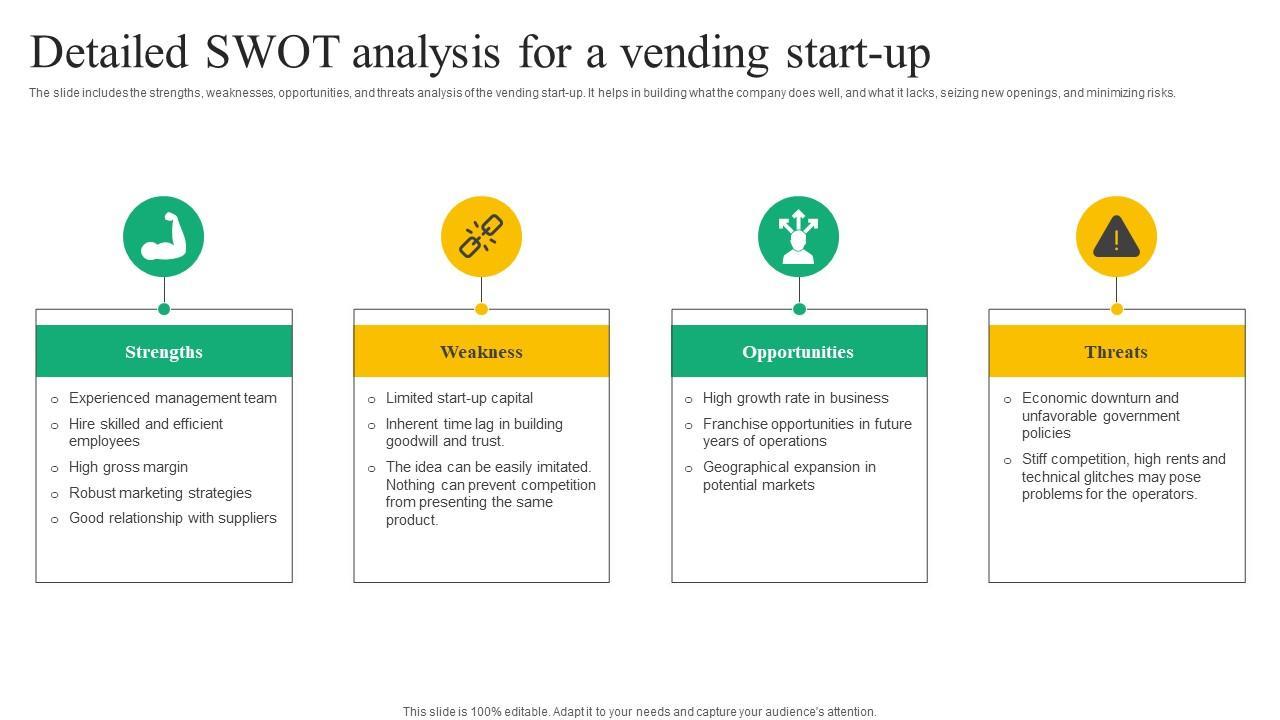 Detailed SWOT analysis for a vending start-up

The slide includes the strengths, weaknesses, opportunities, and threats analysis of the vending start-up. It helps in building what the company does well, and what it lacks, seizing new openings, and minimizing risks.

Strengths

- Experienced management team
- Hire skilled and efficient employees
- High gross margin
- Robust marketing strategies
- Good relationship with suppliers

Weakness

- Limited start-up capital
- Inherent time lag in building goodwill and trust.
- The idea can be easily imitated. Nothing can prevent competition from presenting the same product.

Opportunities

- High growth rate in business
- Franchise opportunities in future years of operations
- Geographical expansion in potential markets

Threats

- Economic downturn and unfavorable government policies
- Stiff competition, high rents and technical glitches may pose problems for the operators.

This slide is 100% editable. Adapt it to your needs and capture your audience's attention.